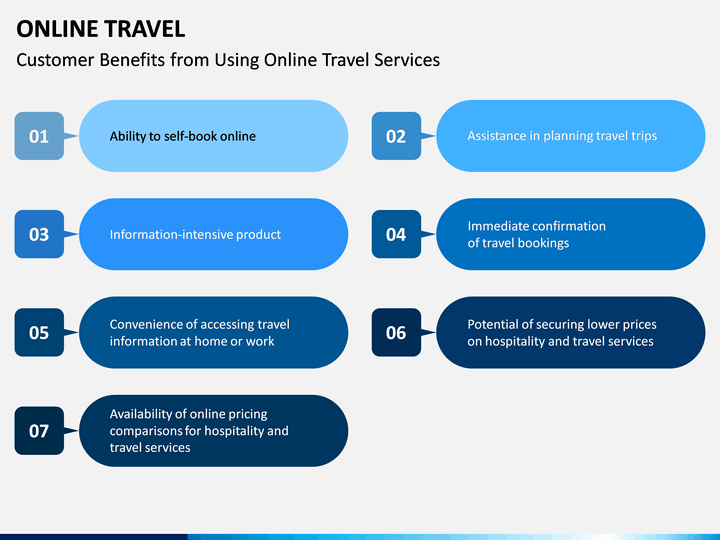 ONLINE TRAVEL

Customer Benefits from Using Online Travel Services

01
Ability to self-book online

02
Assistance in planning travel trips

03
Information-intensive product

04
Immediate confirmation of travel bookings

05
Convenience of accessing travel information at home or work

06
Potential of securing lower prices on hospitality and travel services

07
Availability of online pricing comparisons for hospitality and travel services